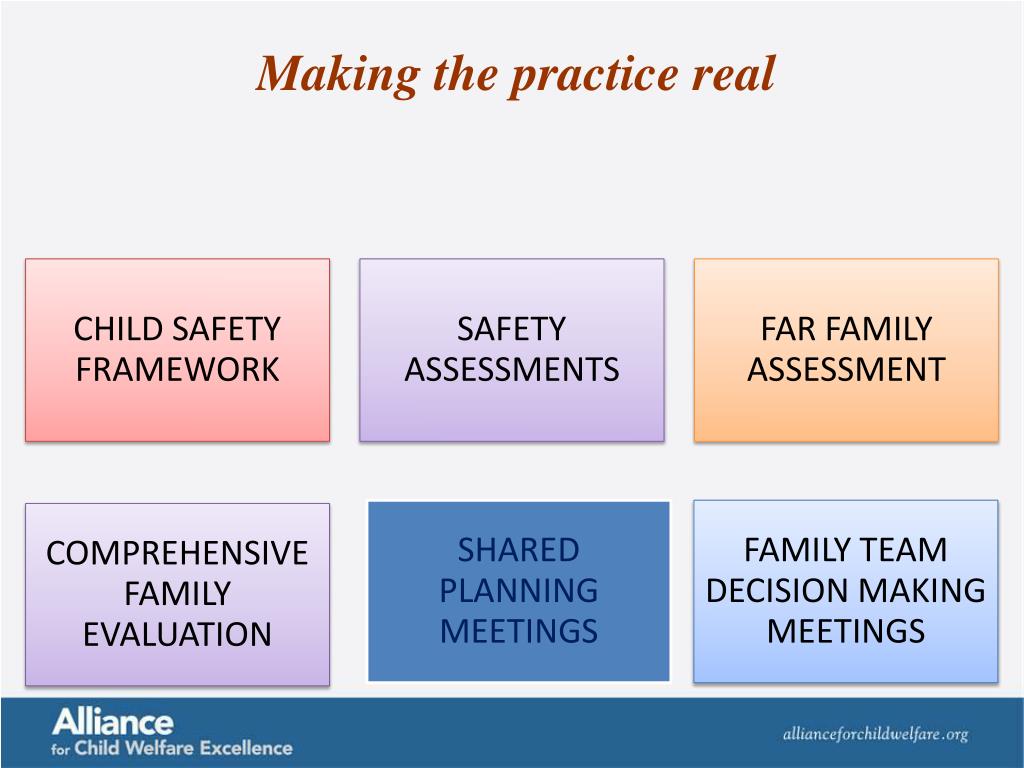 Making the practice real

CHILD SAFETY FRAMEWORK

SAFETY ASSESSMENTS

FAR FAMILY ASSESSMENT

COMPREHENSIVE FAMILY EVALUATION

SHARED PLANNING MEETINGS

FAMILY TEAM DECISION MAKING MEETINGS

Alliance for Child Welfare Excellence

allianceforchildwelfare.org